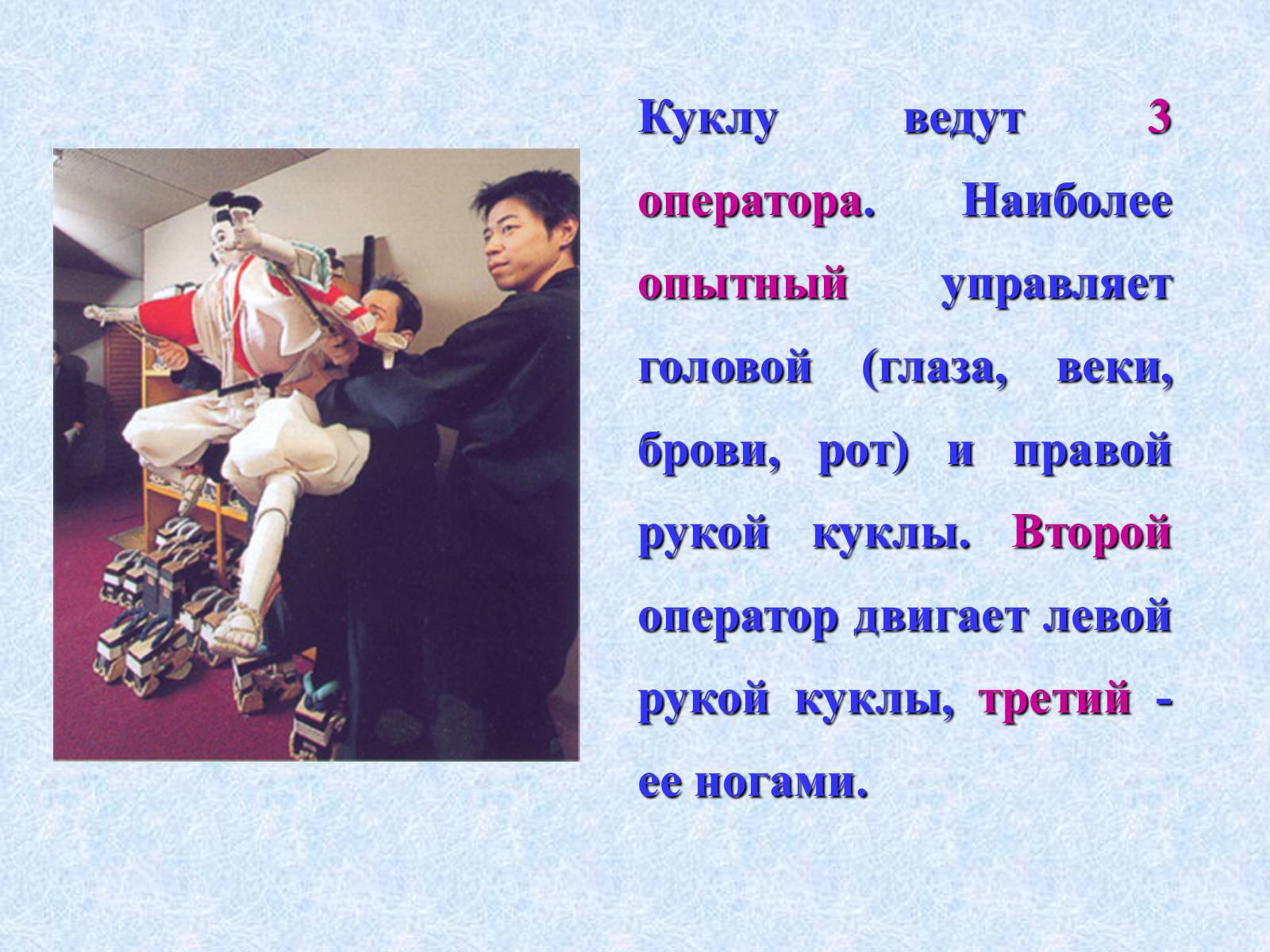 Куклу ведут 3 оператора. Наиболее опытный управляет головой (глаза, веки, брови, рот) и правой рукой куклы. Второй оператор двигает левой рукой куклы, третий - ее ногами.